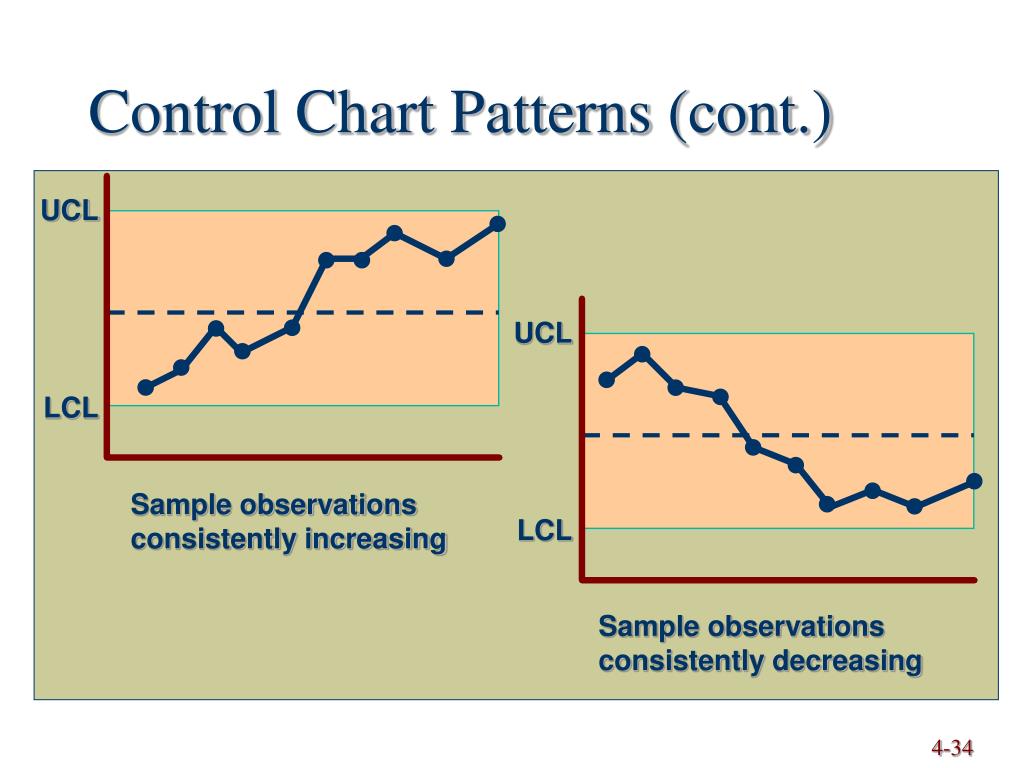 Control Chart Patterns (cont.)

UCL

LCL

Sample observations consistently increasing

UCL

LCL

Sample observations consistently decreasing

4-34